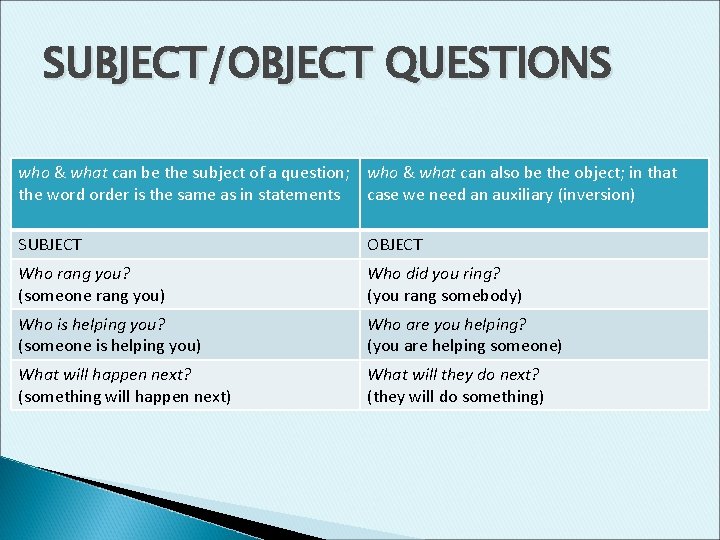 SUBJECT/OBJECT QUESTIONS

| who & what can be the subject of a question; the word order is the same as in statements | who & what can also be the object; in that case we need an auxiliary (inversion) |
|---|---|
| SUBJECT | OBJECT |
| Who rang you? (someone rang you) | Who did you ring? (you rang somebody) |
| Who is helping you? (someone is helping you) | Who are you helping? (you are helping someone) |
| What will happen next? (something will happen next) | What will they do next? (they will do something) |